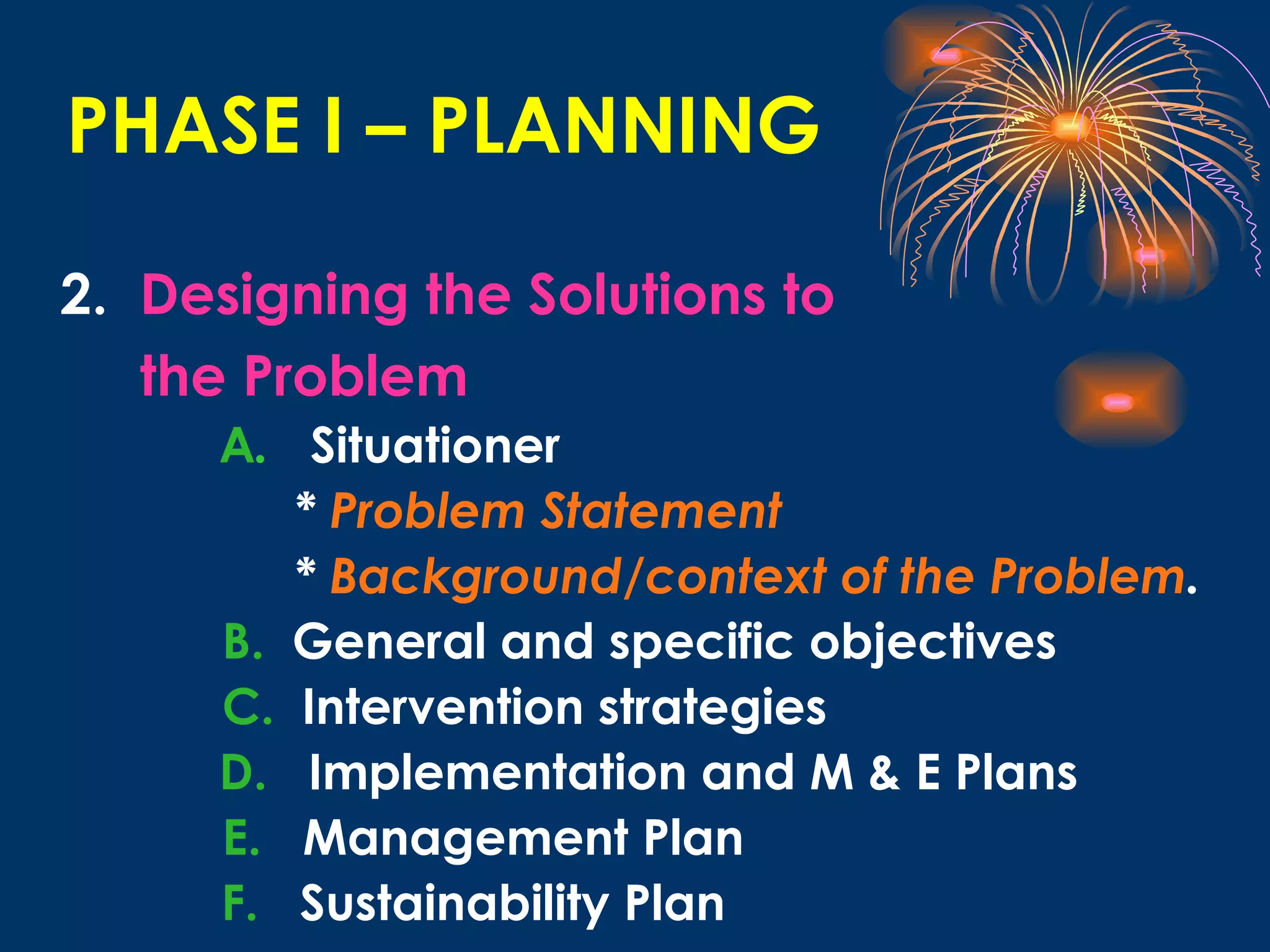 PHASE I – PLANNING

2. Designing the Solutions to the Problem

A. Situationer
* Problem Statement
* Background/context of the Problem.

B. General and specific objectives

C. Intervention strategies

D. Implementation and M & E Plans

E. Management Plan

F. Sustainability Plan